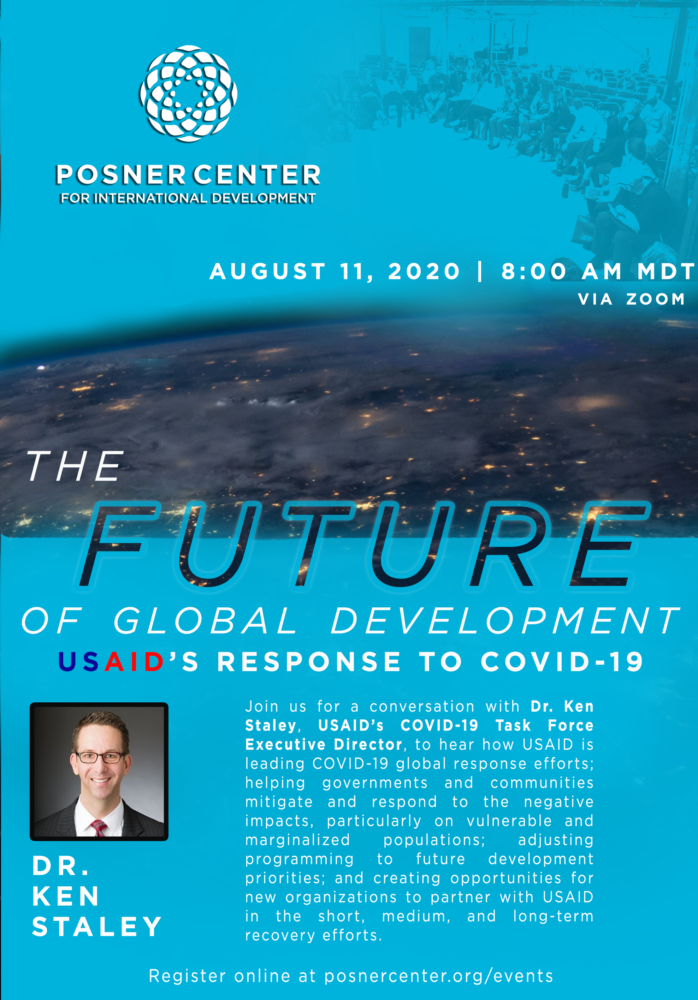 POSNER CENTER
FOR INTERNATIONAL DEVELOPMENT

AUGUST 11, 2020 | 8:00 AM MDT
VIA ZOOM

THE
FUTURE
OF GLOBAL DEVELOPMENT
USAID'S RESPONSE TO COVID-19

DR.
KEN
STALEY

Join us for a conversation with Dr. Ken Staley, USAID's COVID-19 Task Force Executive Director, to hear how USAID is leading COVID-19 global response efforts; helping governments and communities mitigate and respond to the negative impacts, particularly on vulnerable and marginalized populations; adjusting programming to future development priorities; and creating opportunities for new organizations to partner with USAID in the short, medium, and long-term recovery efforts.

Register online at posnercenter.org/events